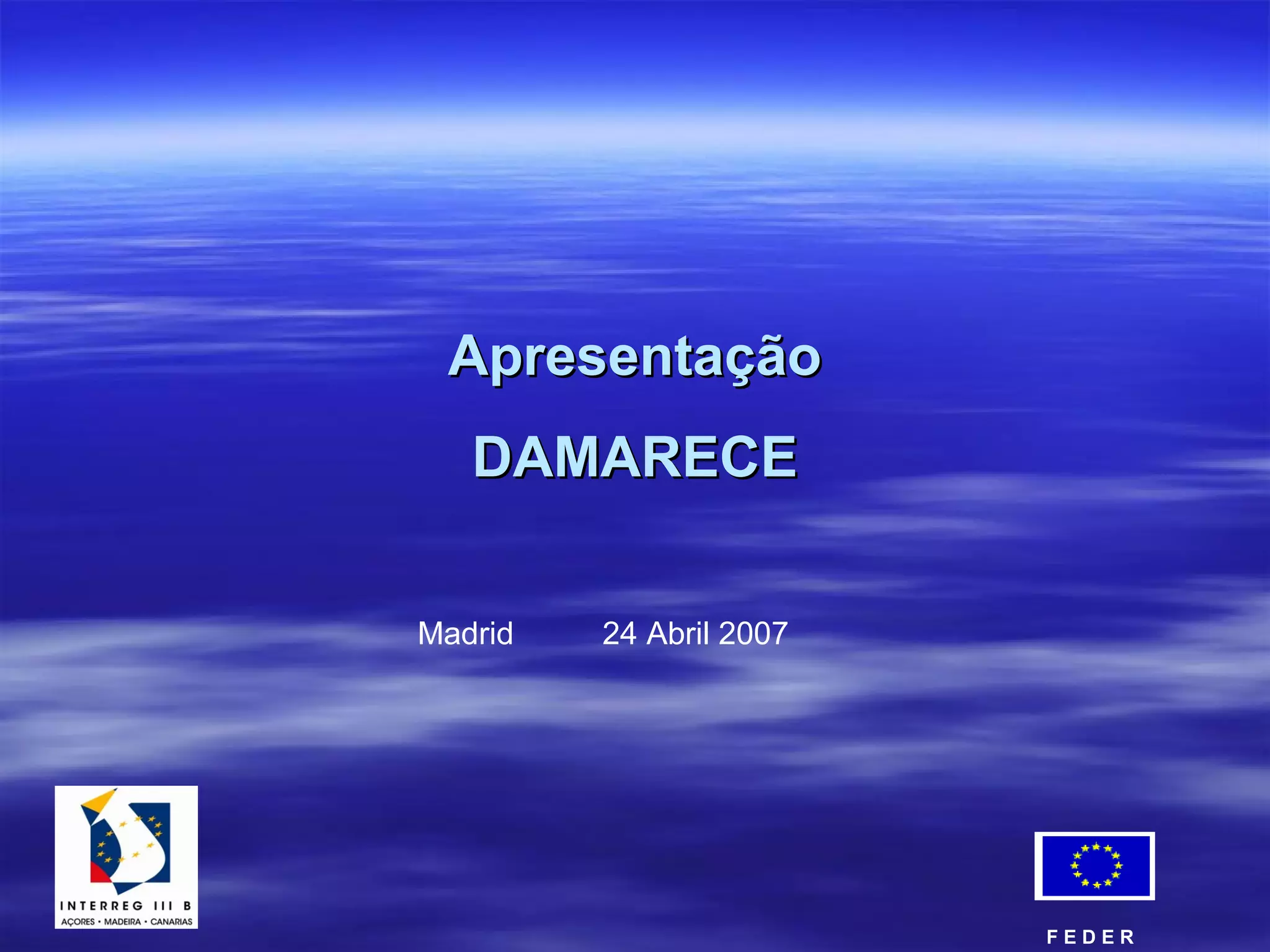 Apresentação

DAMARECE

Madrid 24 Abril 2007

INTERREG III B
AÇORES • MADEIRA • CANARIAS

FEDER